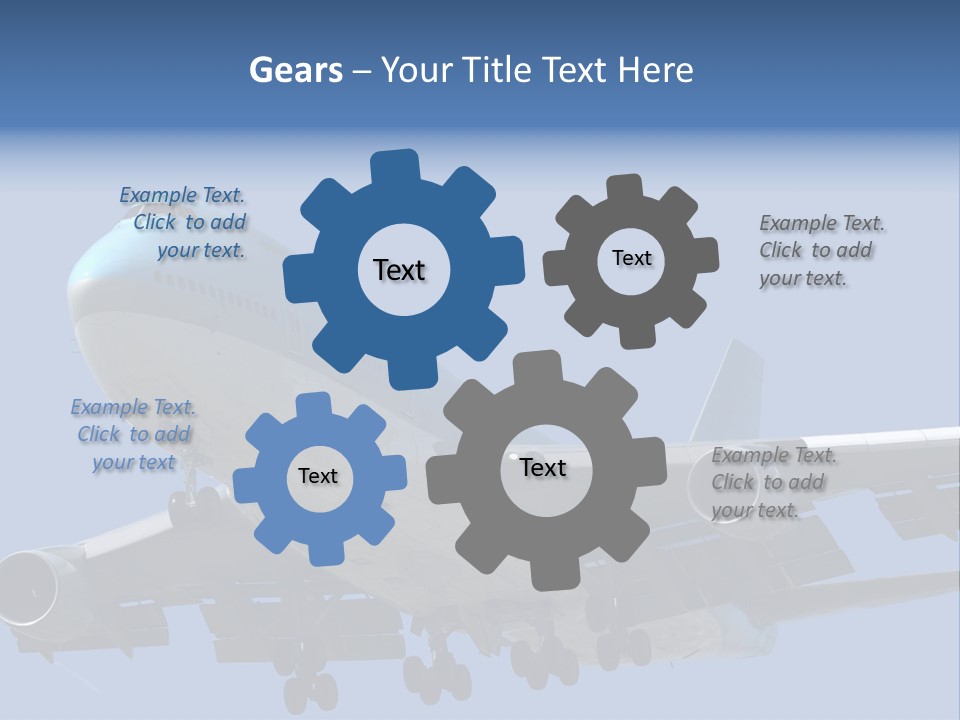 Gears – Your Title Text Here

Example Text. Click to add your text.

Text

Text

Example Text. Click to add your text.

Example Text. Click to add your text

Text

Text

Example Text. Click to add your text.